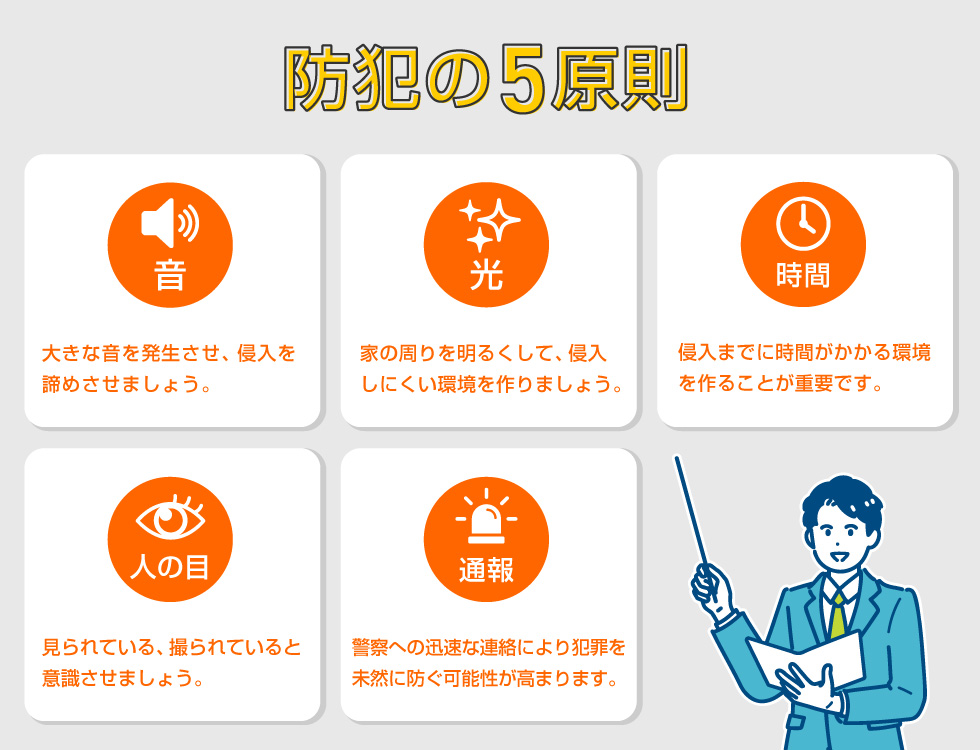 防犯の5原則

音

大きな音を発生させ、侵入を諦めさせましょう。

光

家の周りを明るくして、侵入しにくい環境を作りましょう。

時間

侵入までに時間がかかる環境を作ることが重要です。

人の目

見られている、撮られていると意識させましょう。

通報

警察への迅速な連絡により犯罪を未然に防ぐ可能性が高まります。